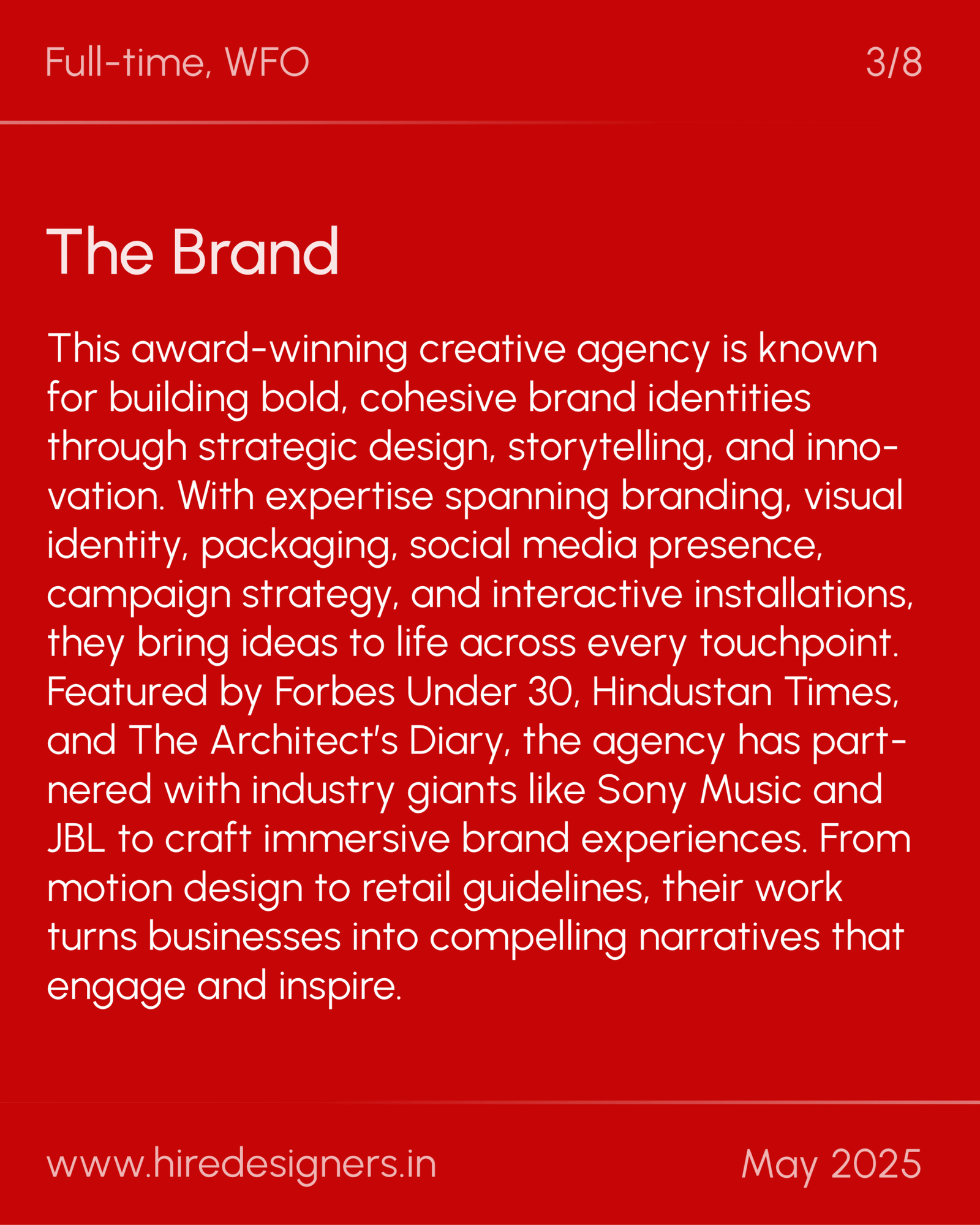 Full-time, WFO

3/8

The Brand

This award-winning creative agency is known for building bold, cohesive brand identities through strategic design, storytelling, and innovation. With expertise spanning branding, visual identity, packaging, social media presence, campaign strategy, and interactive installations, they bring ideas to life across every touchpoint. Featured by Forbes Under 30, Hindustan Times, and The Architect's Diary, the agency has partnered with industry giants like Sony Music and JBL to craft immersive brand experiences. From motion design to retail guidelines, their work turns businesses into compelling narratives that engage and inspire.

www.hiredesigners.in

May 2025